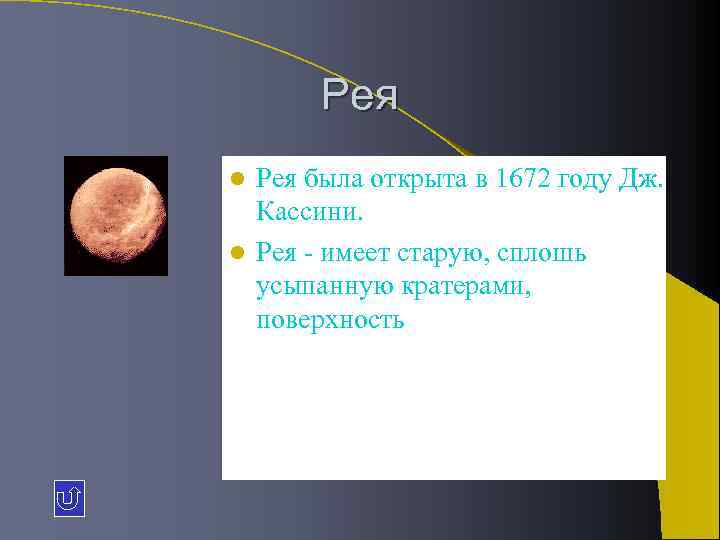 Рея

Рея была открыта в 1672 году Дж. Кассини.

Рея - имеет старую, сплошь усыпанную кратерами, поверхность